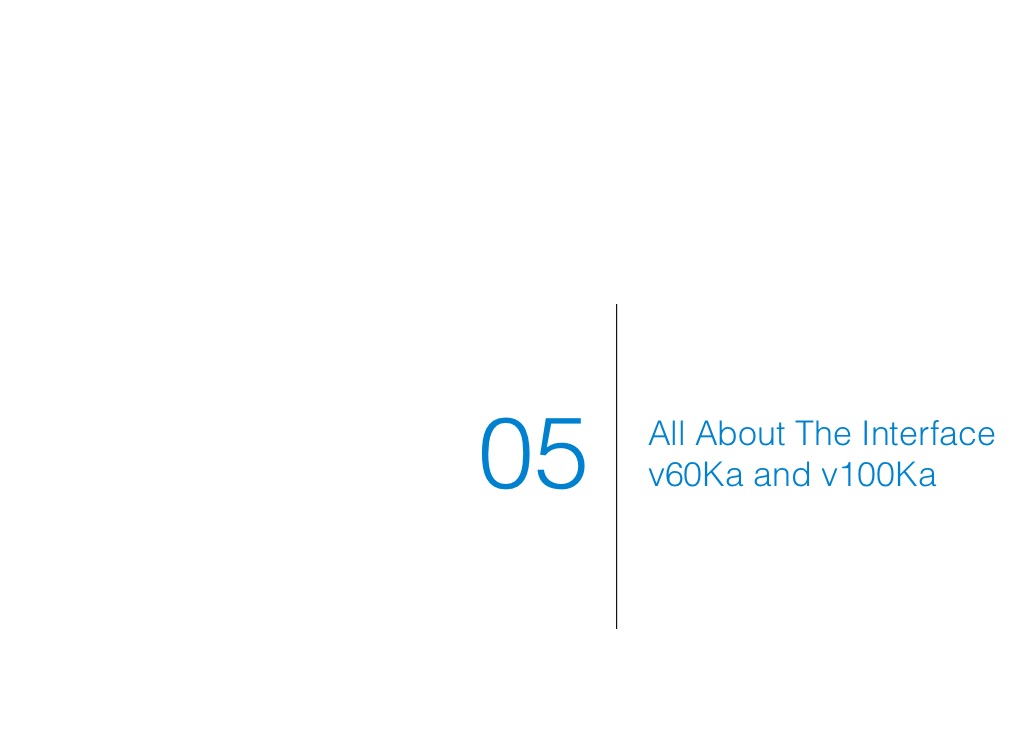 05

All About The Interface
v60Ka and v100Ka